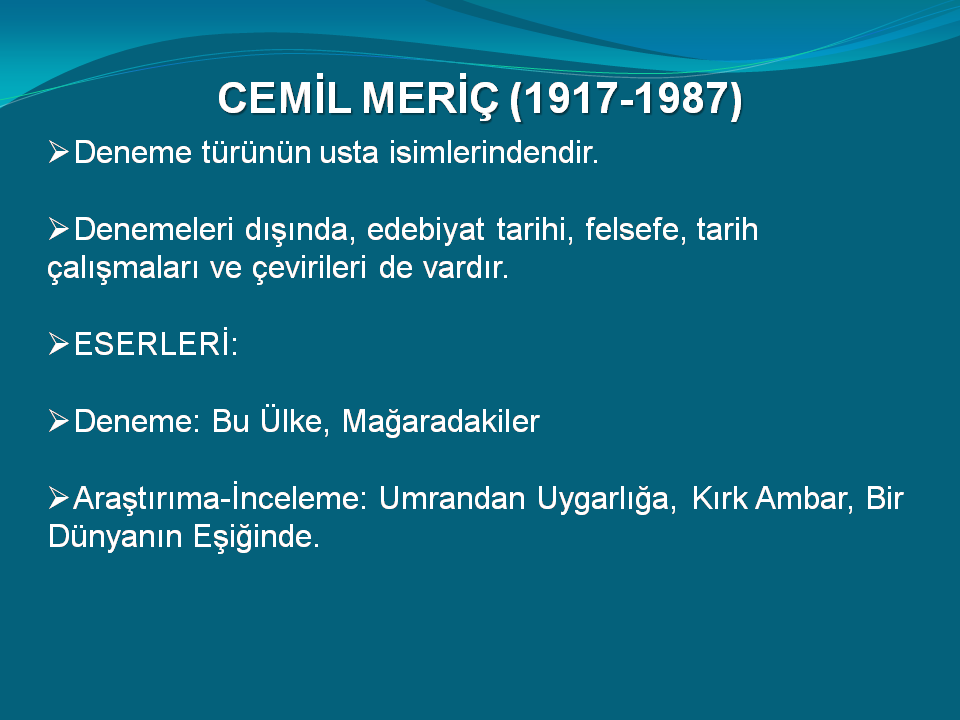 CEMİL MERİÇ (1917-1987)

➢Deneme türünün usta isimlerindendir.

➢Denemeleri dışında, edebiyat tarihi, felsefe, tarih çalışmaları ve çevirileri de vardır.

➢ESERLERİ:

➢Deneme: Bu Ülke, Mağaradakiler

➢Araştırıma-İnceleme: Umrandan Uygarlığa, Kırk Ambar, Bir Dünyanın Eşiğinde.